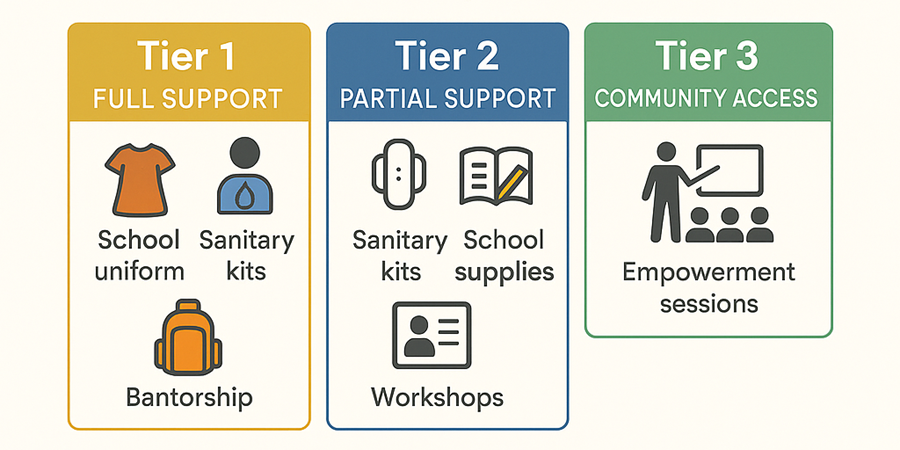 Tier 1
FULL SUPPORT

School uniform

Sanitary kits

Bantorship

Tier 2
PARTIAL SUPPORT

Sanitary kits

School supplies

Workshops

Tier 3
COMMUNITY ACCESS

Empowerment sessions